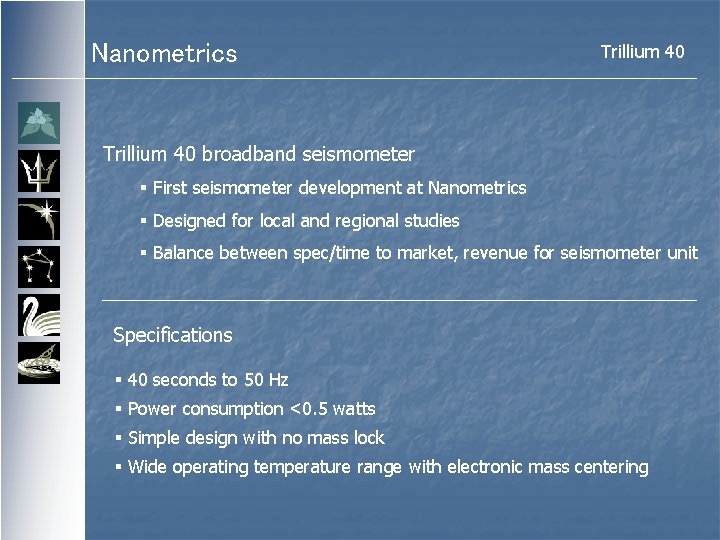 Nanometrics

Trillium 40

Trillium 40 broadband seismometer

▪ First seismometer development at Nanometrics

▪ Designed for local and regional studies

▪ Balance between spec/time to market, revenue for seismometer unit

Specifications

▪ 40 seconds to 50 Hz

▪ Power consumption <0.5 watts

▪ Simple design with no mass lock

▪ Wide operating temperature range with electronic mass centering